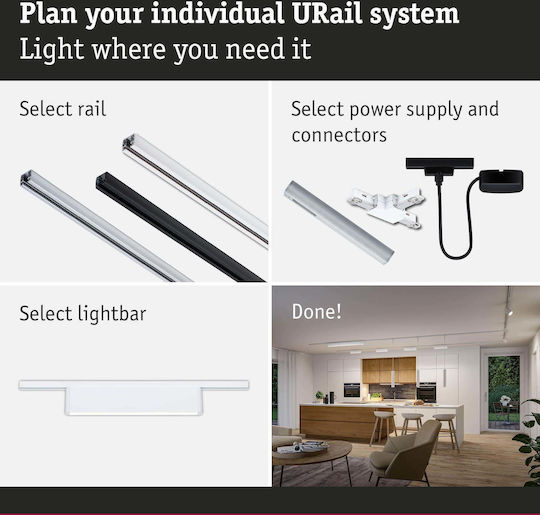 Plan your individual URail system
Light where you need it

Select rail

Select power supply and connectors

Select lightbar

Done!